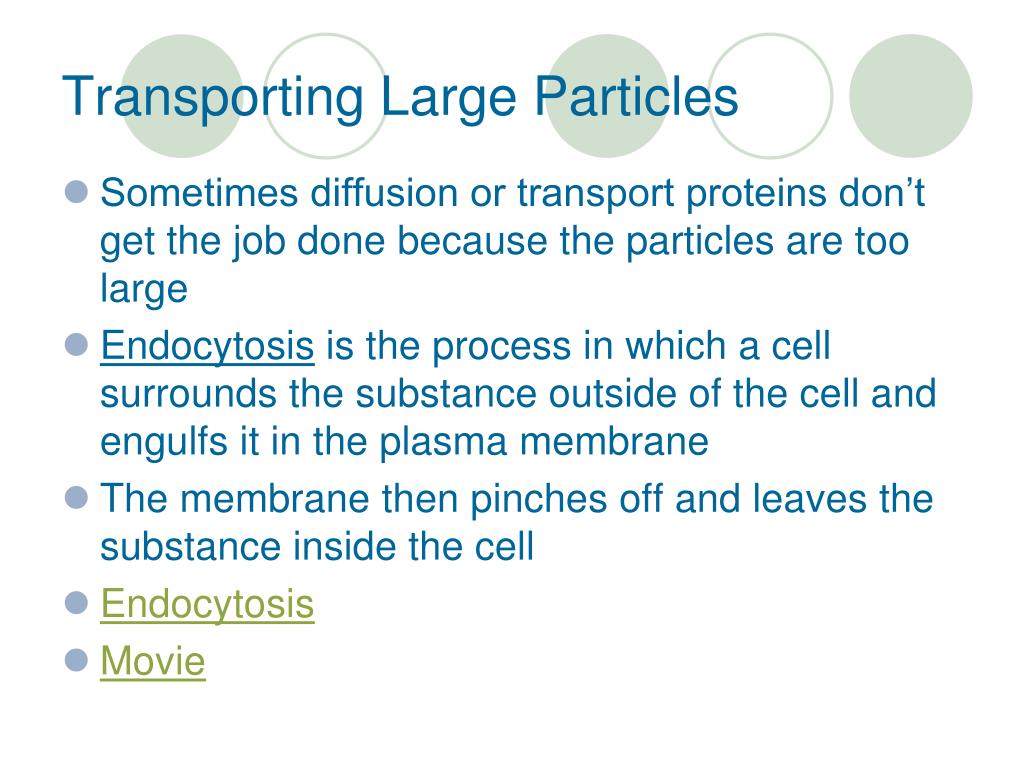 Transporting Large Particles

Sometimes diffusion or transport proteins don’t get the job done because the particles are too large

Endocytosis is the process in which a cell surrounds the substance outside of the cell and engulfs it in the plasma membrane

The membrane then pinches off and leaves the substance inside the cell

Endocytosis

Movie